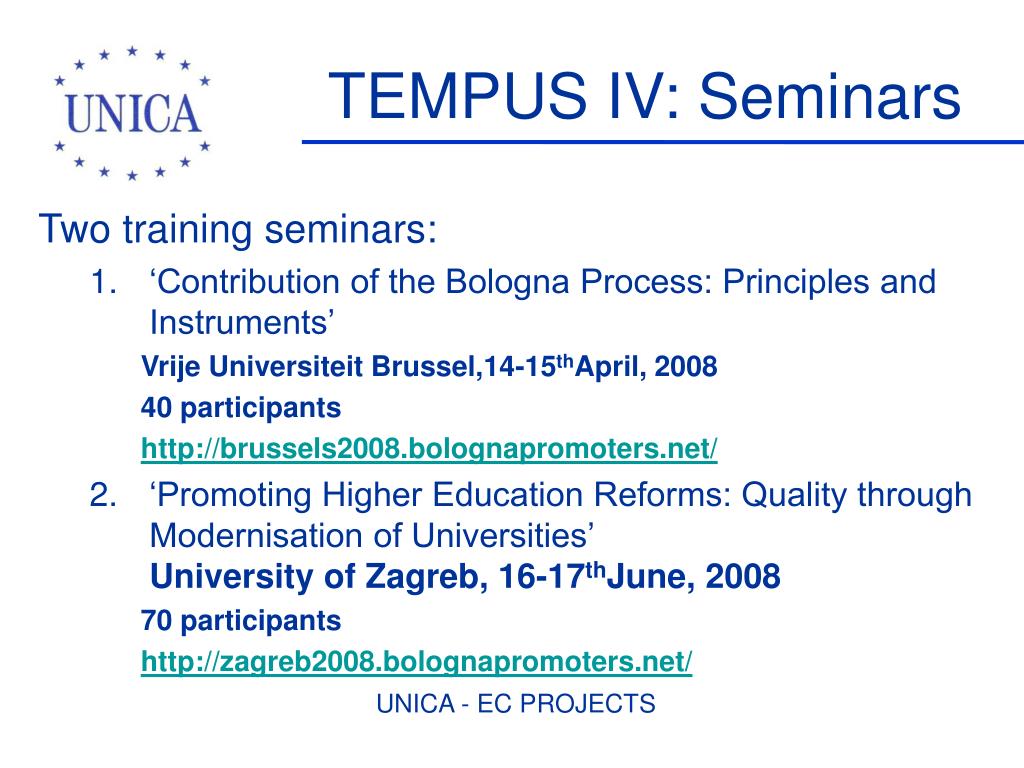 UNICA

TEMPUS IV: Seminars

Two training seminars:

1. ‘Contribution of the Bologna Process: Principles and Instruments’

Vrije Universiteit Brussel,14-15$^{th}$April, 2008

40 participants

http://brussels2008.bolognapromoters.net/

2. ‘Promoting Higher Education Reforms: Quality through Modernisation of Universities’

University of Zagreb, 16-17$^{th}$June, 2008

70 participants

http://zagreb2008.bolognapromoters.net/

UNICA - EC PROJECTS